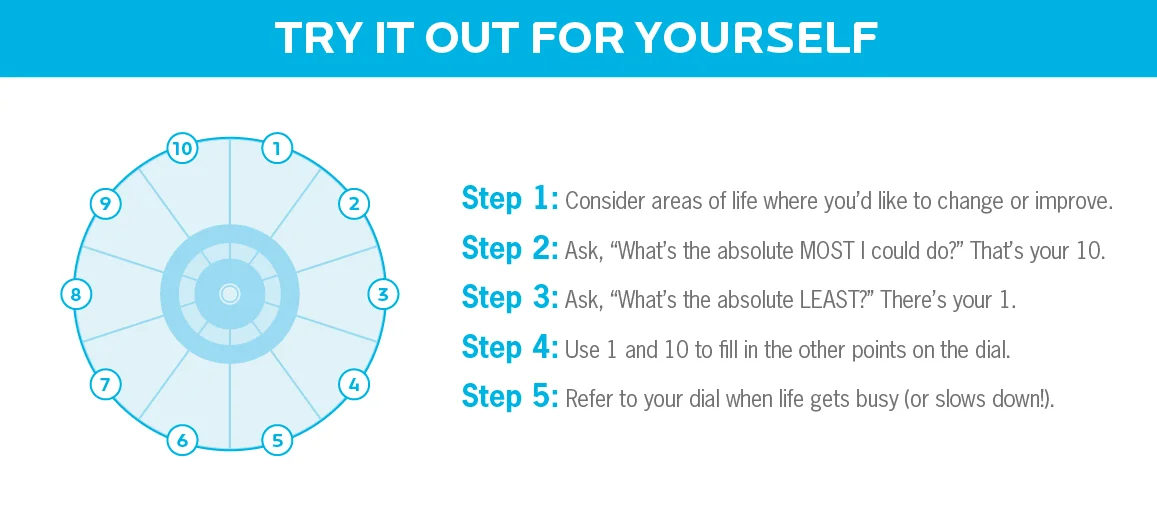 TRY IT OUT FOR YOURSELF

10
1
2
3
4
5
6
7
8
9

Step 1: Consider areas of life where you'd like to change or improve.

Step 2: Ask, "What's the absolute MOST I could do?" That's your 10.

Step 3: Ask, "What's the absolute LEAST?" There's your 1.

Step 4: Use 1 and 10 to fill in the other points on the dial.

Step 5: Refer to your dial when life gets busy (or slows down!).